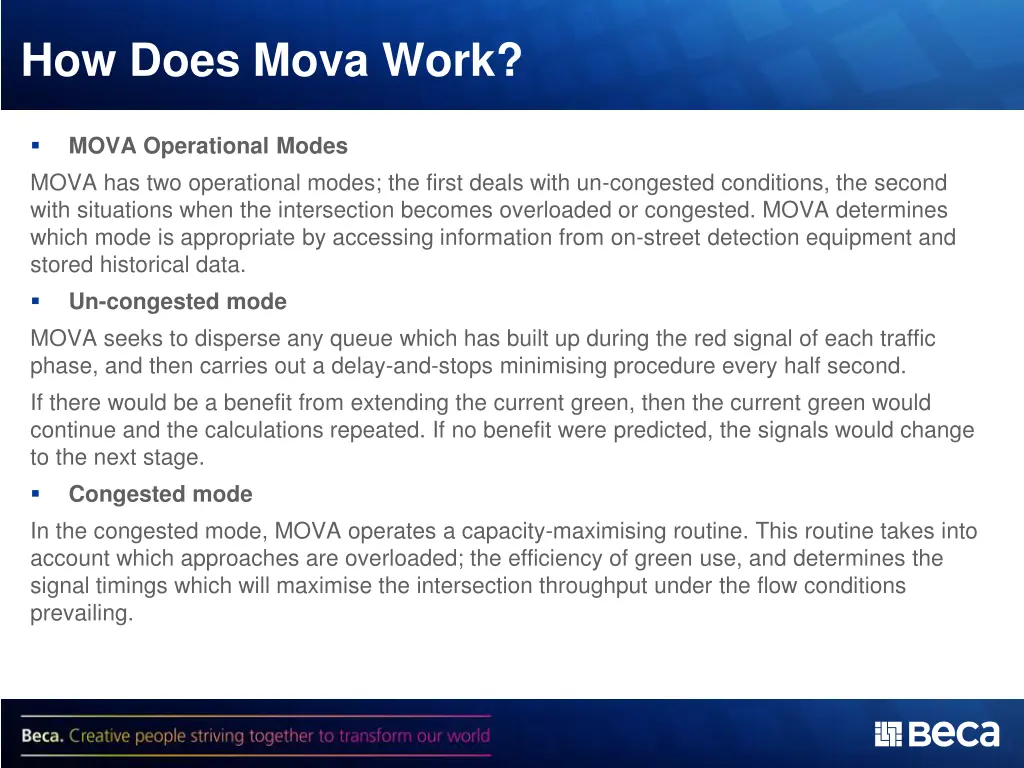 How Does Mova Work?

▪ MOVA Operational Modes

MOVA has two operational modes; the first deals with un-congested conditions, the second with situations when the intersection becomes overloaded or congested. MOVA determines which mode is appropriate by accessing information from on-street detection equipment and stored historical data.

▪ Un-congested mode

MOVA seeks to disperse any queue which has built up during the red signal of each traffic phase, and then carries out a delay-and-stops minimising procedure every half second.

If there would be a benefit from extending the current green, then the current green would continue and the calculations repeated. If no benefit were predicted, the signals would change to the next stage.

▪ Congested mode

In the congested mode, MOVA operates a capacity-maximising routine. This routine takes into account which approaches are overloaded; the efficiency of green use, and determines the signal timings which will maximise the intersection throughput under the flow conditions prevailing.

Beca. Creative people striving together to transform our world

Beca